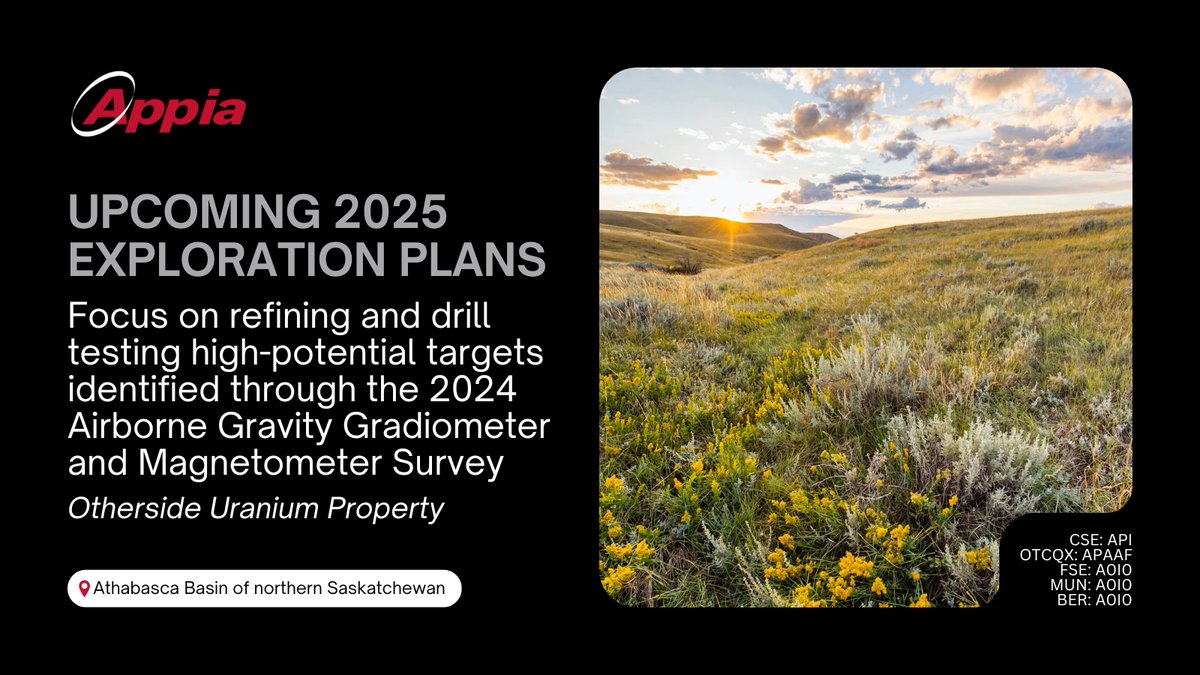 Appia

UPCOMING 2025 EXPLORATION PLANS

Focus on refining and drill testing high-potential targets identified through the 2024 Airborne Gravity Gradiometer and Magnetometer Survey

Otherside Uranium Property

Athabasca Basin of northern Saskatchewan

CSE: API
OTCQX: APAAF
FSE: A0I0
MUN: A0I0
BER: A0I0